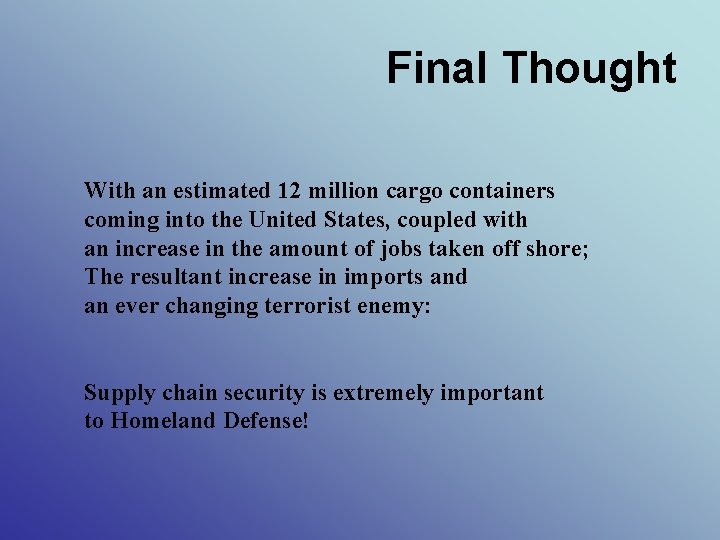 Final Thought

With an estimated 12 million cargo containers coming into the United States, coupled with an increase in the amount of jobs taken off shore; The resultant increase in imports and an ever changing terrorist enemy:

Supply chain security is extremely important to Homeland Defense!